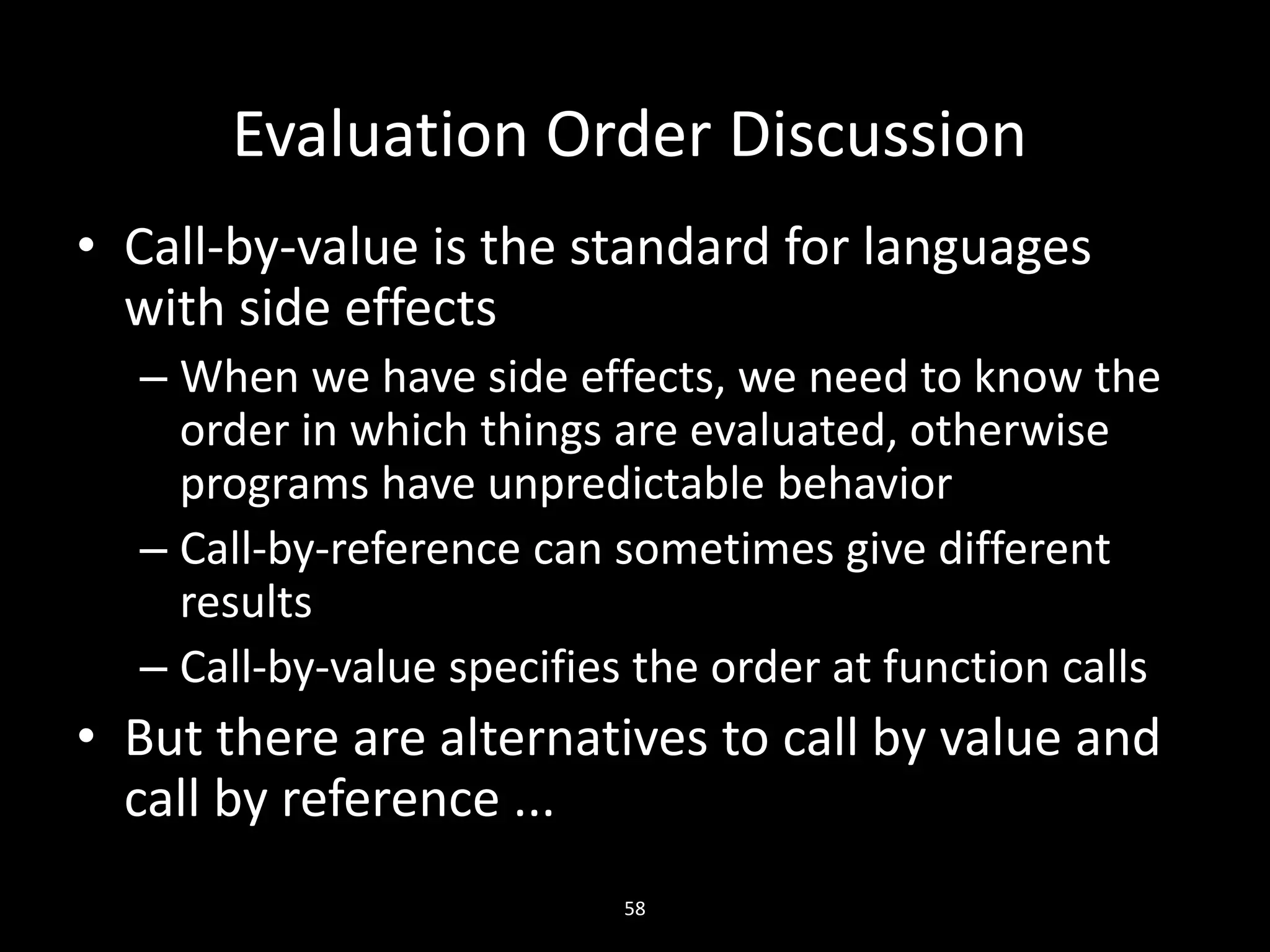 Evaluation Order Discussion

• Call-by-value is the standard for languages with side effects

– When we have side effects, we need to know the order in which things are evaluated, otherwise programs have unpredictable behavior

– Call-by-reference can sometimes give different results

– Call-by-value specifies the order at function calls

• But there are alternatives to call by value and call by reference ...

58